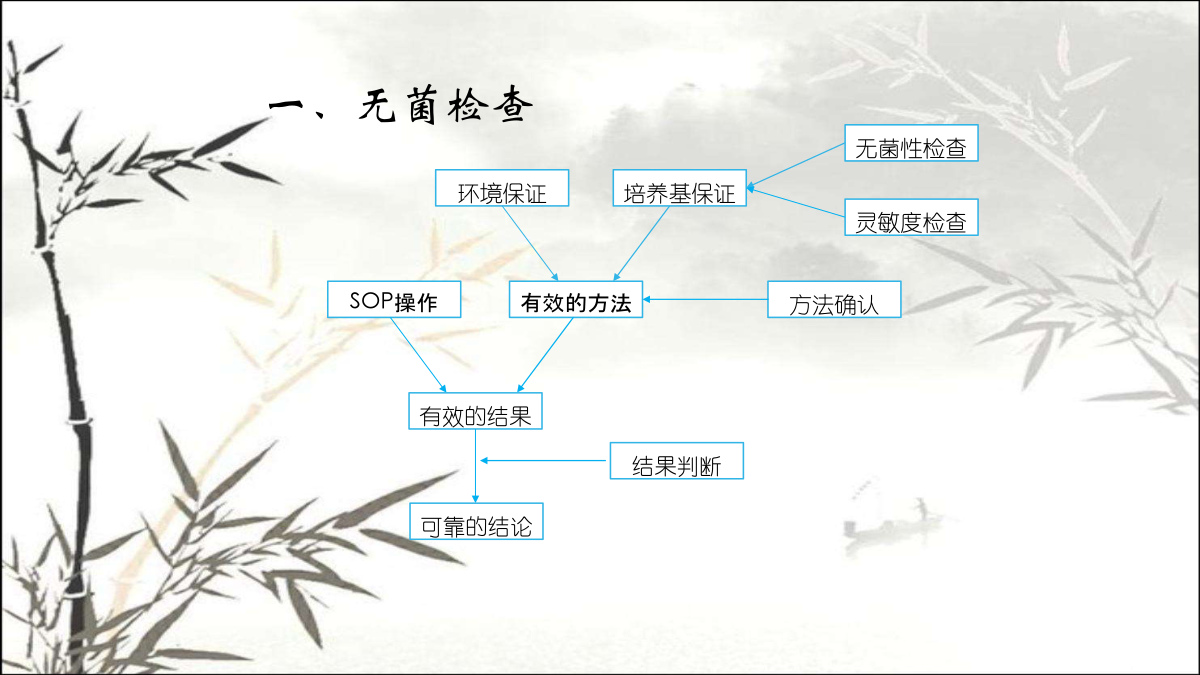 一、无菌检查

无菌性检查

环境保证

培养基保证

灵敏度检查

SOP操作

有效的方法

方法确认

有效的结果

结果判断

可靠的结论